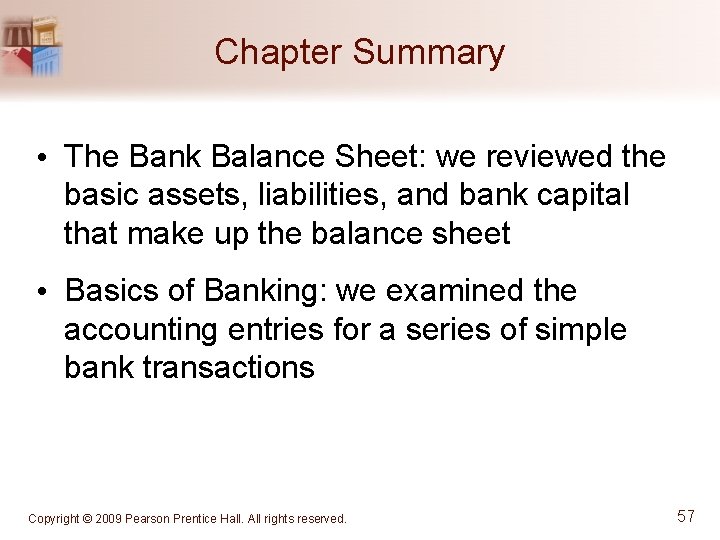 Chapter Summary

• The Bank Balance Sheet: we reviewed the basic assets, liabilities, and bank capital that make up the balance sheet

• Basics of Banking: we examined the accounting entries for a series of simple bank transactions

Copyright © 2009 Pearson Prentice Hall. All rights reserved.

57